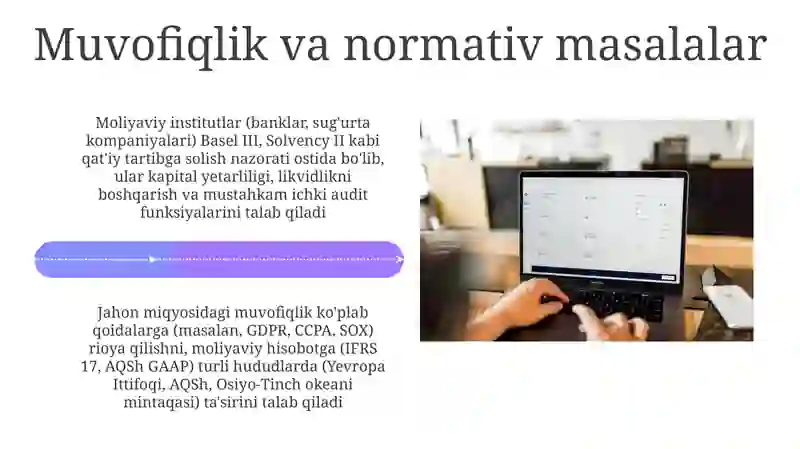 Muvofiqlik va normativ masalalar

Moliyaviy institutlar (banklar, sug'urta kompaniyalari) Basel III, Solvency II kabi qat'iy tartibga solish nazorati ostida bo'lib, ular kapital yetarliligi, likvidlikni boshqarish va mustahkam ichki audit funksiyalarini talab qiladi

Jahon miqyosidagi muvofiqlik ko'plab qoidalarga (masalan, GDPR, CCPA, SOX) rioya qilishni, moliyaviy hisobotga (IFRS 17, AQSh GAAP) turli hududlarda (Yevropa Ittifoqi, AQSh, Osiyo-Tinch okeani mintaqasi) ta'sirini talab qiladi